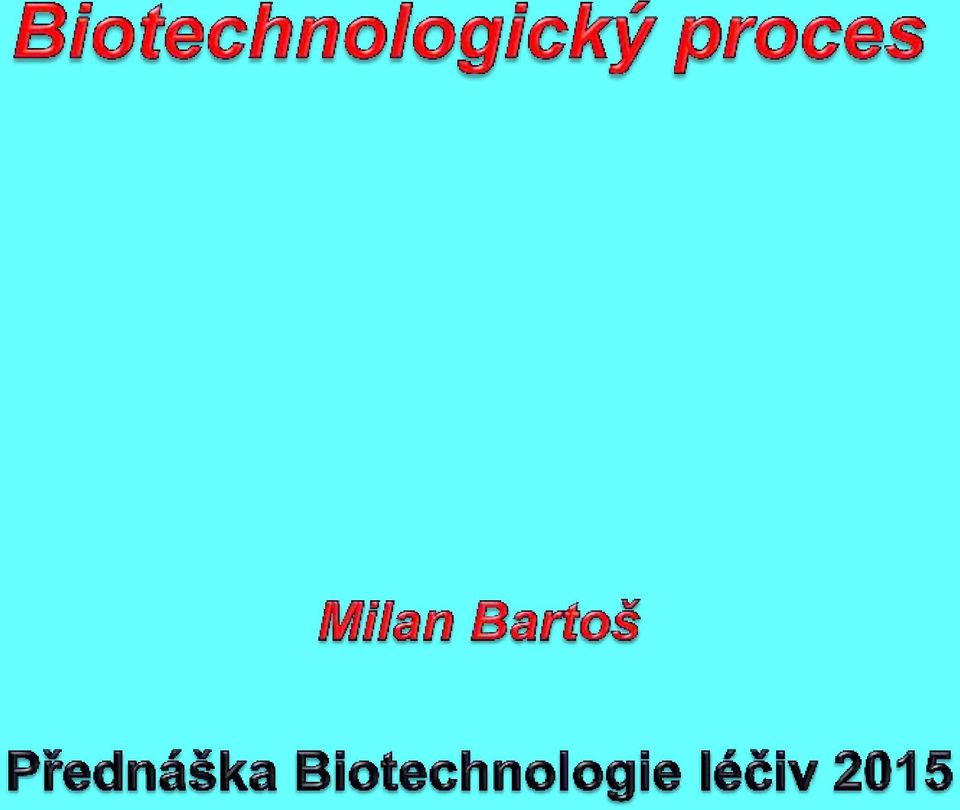 Biotechnologický proces

Milan Bartoš

Přednáška Biotechnologie léčiv 2015